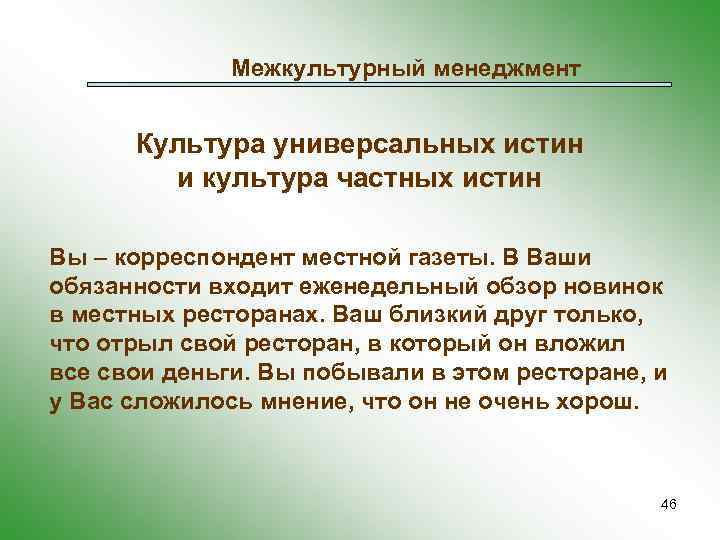 Межкультурный менеджмент

Культура универсальных истин
и культура частных истин

Вы – корреспондент местной газеты. В Ваши обязанности входит еженедельный обзор новинок в местных ресторанах. Ваш близкий друг только, что отрыл свой ресторан, в который он вложил все свои деньги. Вы побывали в этом ресторане, и у Вас сложилось мнение, что он не очень хорош.

46